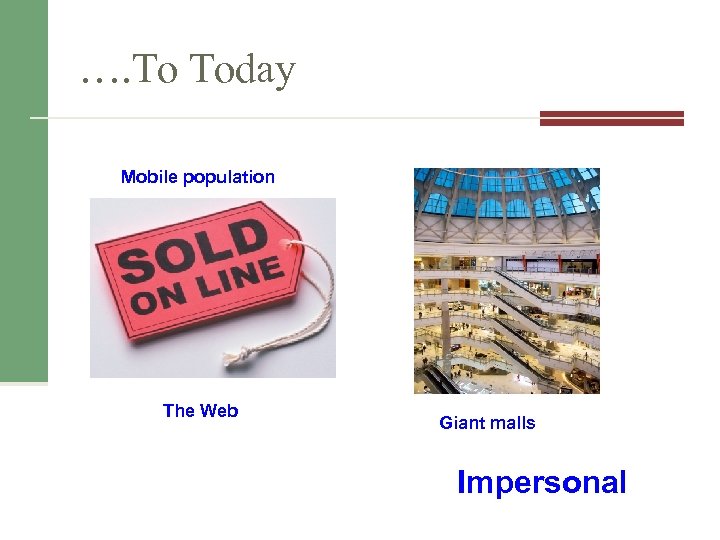 ….To Today

Mobile population

SOLD ON LINE

The Web

Giant malls

Impersonal